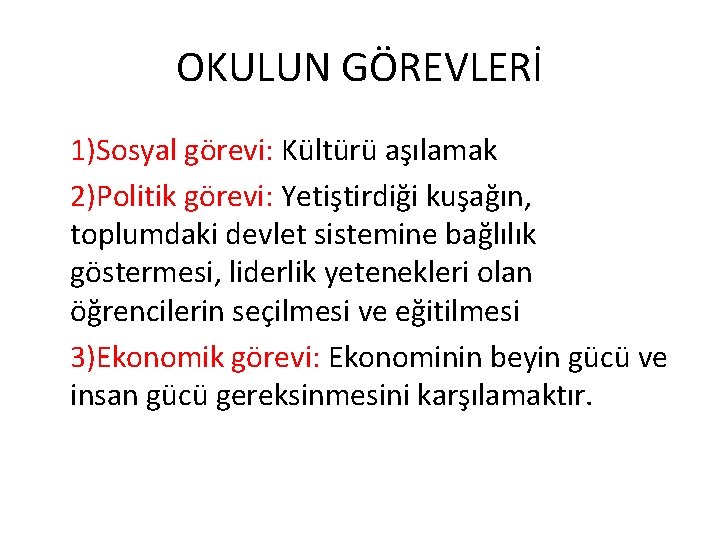 OKULUN GÖREVLERİ

1)Sosyal görevi: Kültürü aşılamak

2)Politik görevi: Yetiştirdiği kuşağın, toplumdaki devlet sistemine bağlılık göstermesi, liderlik yetenekleri olan öğrencilerin seçilmesi ve eğitilmesi

3)Ekonomik görevi: Ekonominin beyin gücü ve insan gücü gereksinmesini karşılamaktır.